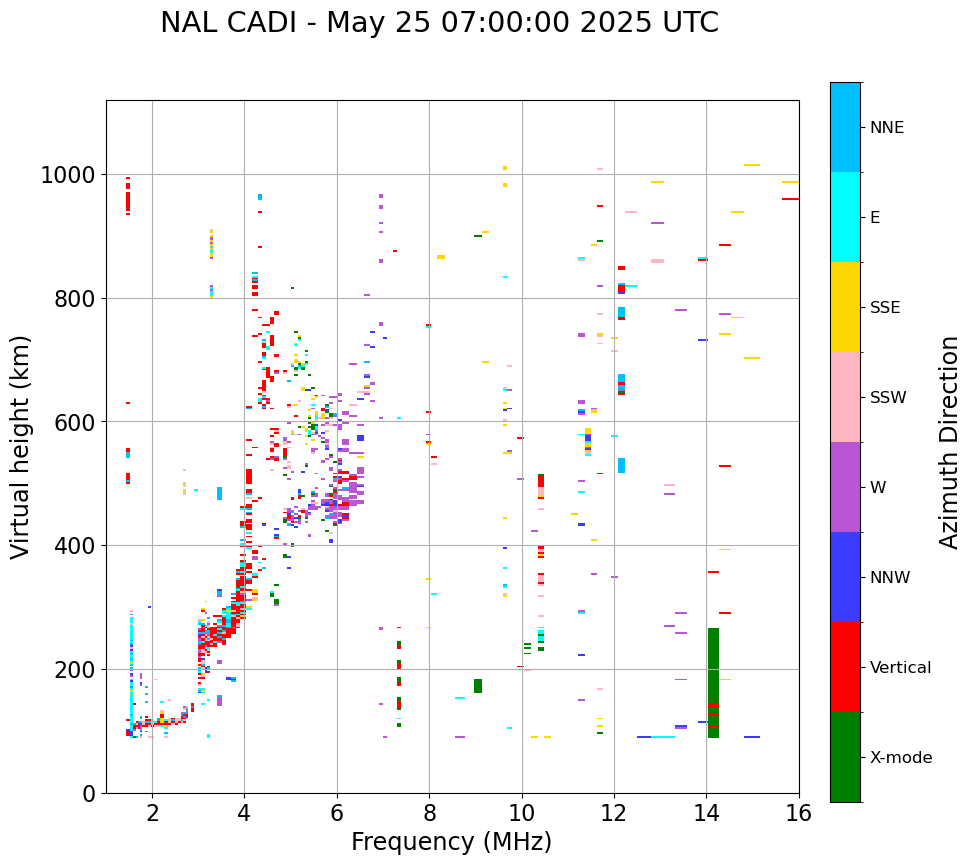 NAL CADI - May 25 07:00:00 2025 UTC

Virtual height (km)

1000
800
600
400
200
0

2 4 6 8 10 12 14 16

Frequency (MHz)

NNE
E
SSE
SSW
W
NNW
Vertical
X-mode

Azimuth Direction